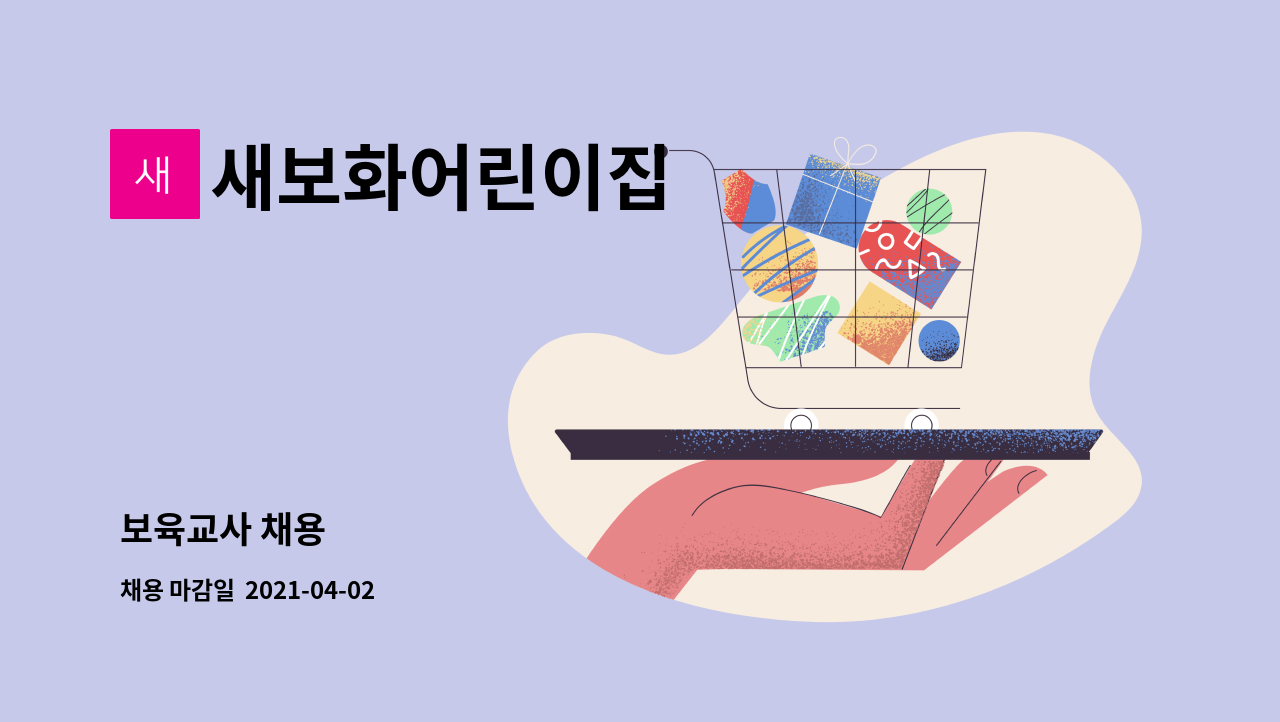 새

새보화어린이집

보육교사 채용

채용 마감일 2021-04-02